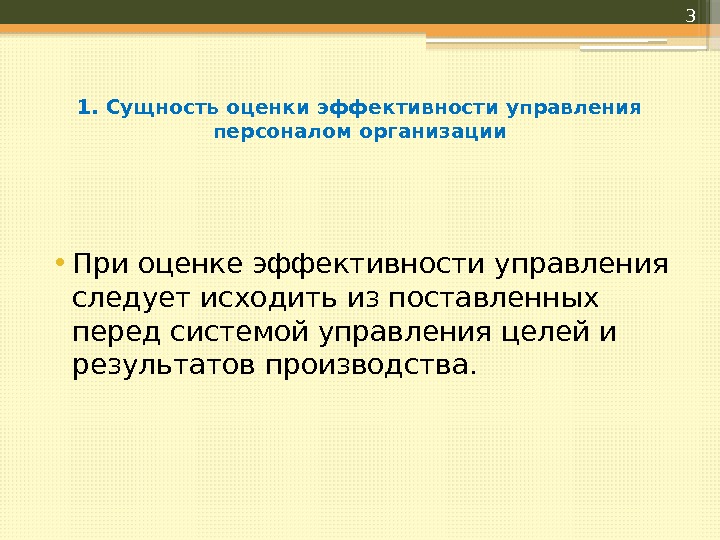 3

1. Сущность оценки эффективности управления персоналом организации

• При оценке эффективности управления следует исходить из поставленных перед системой управления целей и результатов производства.